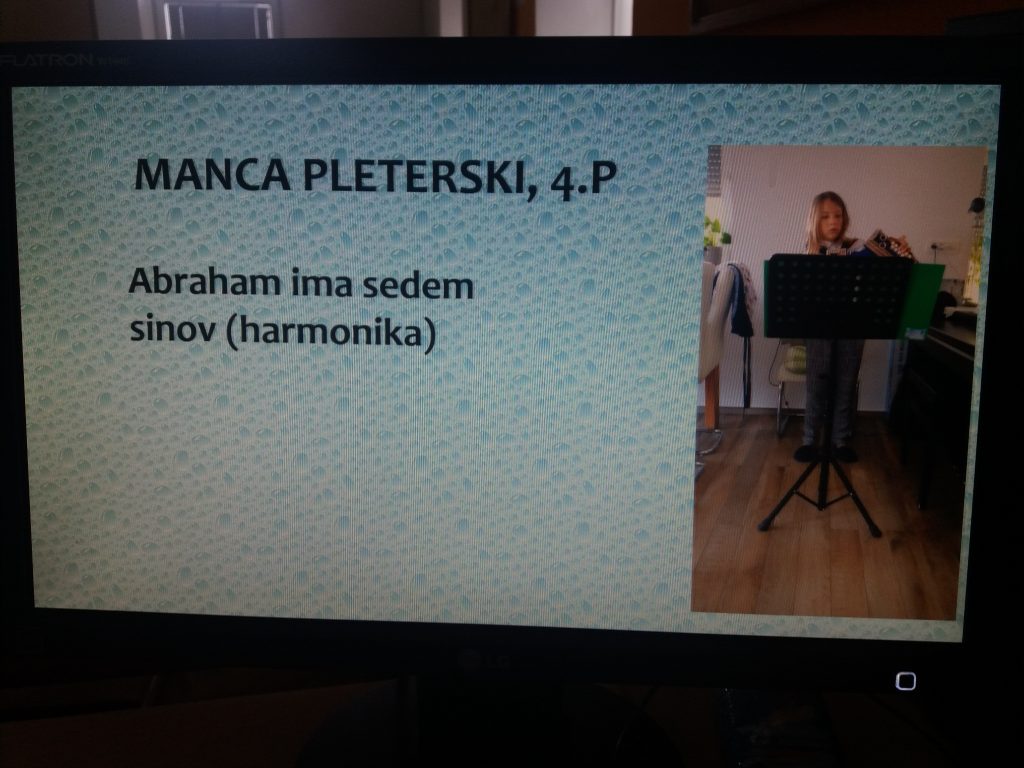 FLATRON

MANCA PLETERSKI, 4.P

Abraham ima sedem sinov (harmonika)

LG